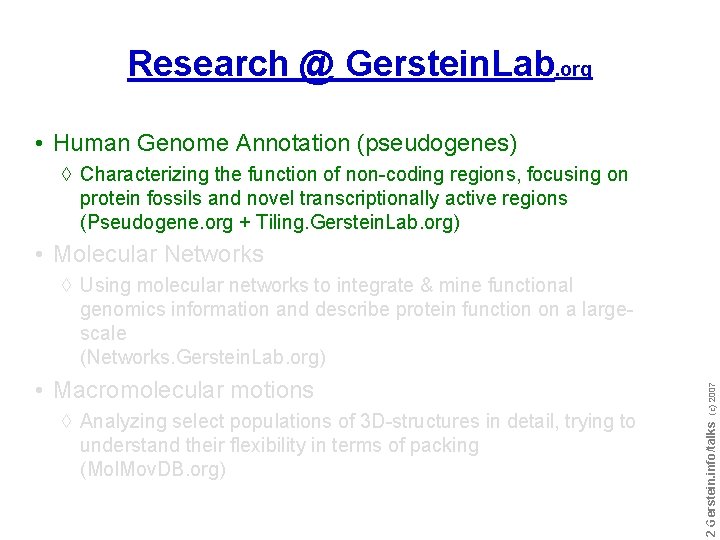 Research @ GersteinLab.org

• Human Genome Annotation (pseudogenes)

◊ Characterizing the function of non-coding regions, focusing on protein fossils and novel transcriptionally active regions (Pseudogene.org + Tiling.GersteinLab.org)

• Molecular Networks

◊ Using molecular networks to integrate & mine functional genomics information and describe protein function on a large-scale
(Networks.GersteinLab.org)

• Macromolecular motions

◊ Analyzing select populations of 3D-structures in detail, trying to understand their flexibility in terms of packing
(MolMovDB.org)

2 Gerstein.info/talks (c) 2007